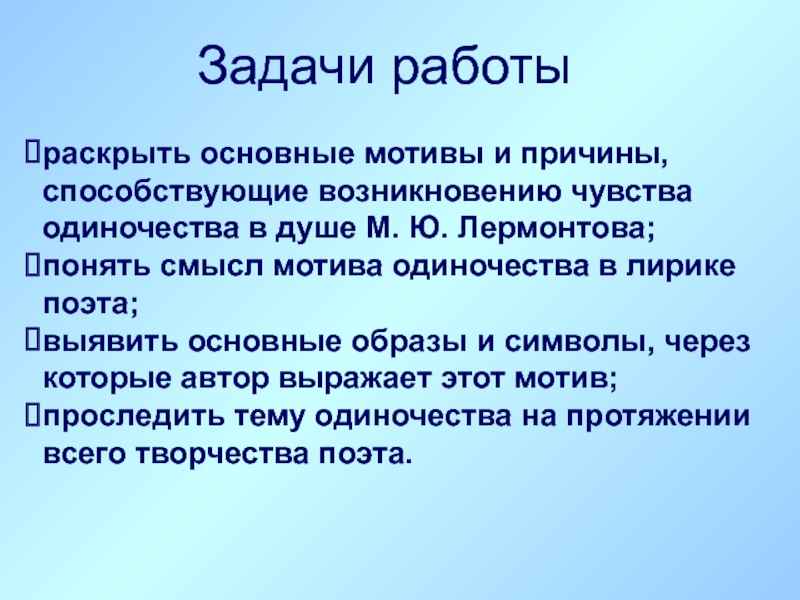 Задачи работы

раскрыть основные мотивы и причины, способствующие возникновению чувства одиночества в душе М. Ю. Лермонтова;

понять смысл мотива одиночества в лирике поэта;

выявить основные образы и символы, через которые автор выражает этот мотив;

проследить тему одиночества на протяжении всего творчества поэта.